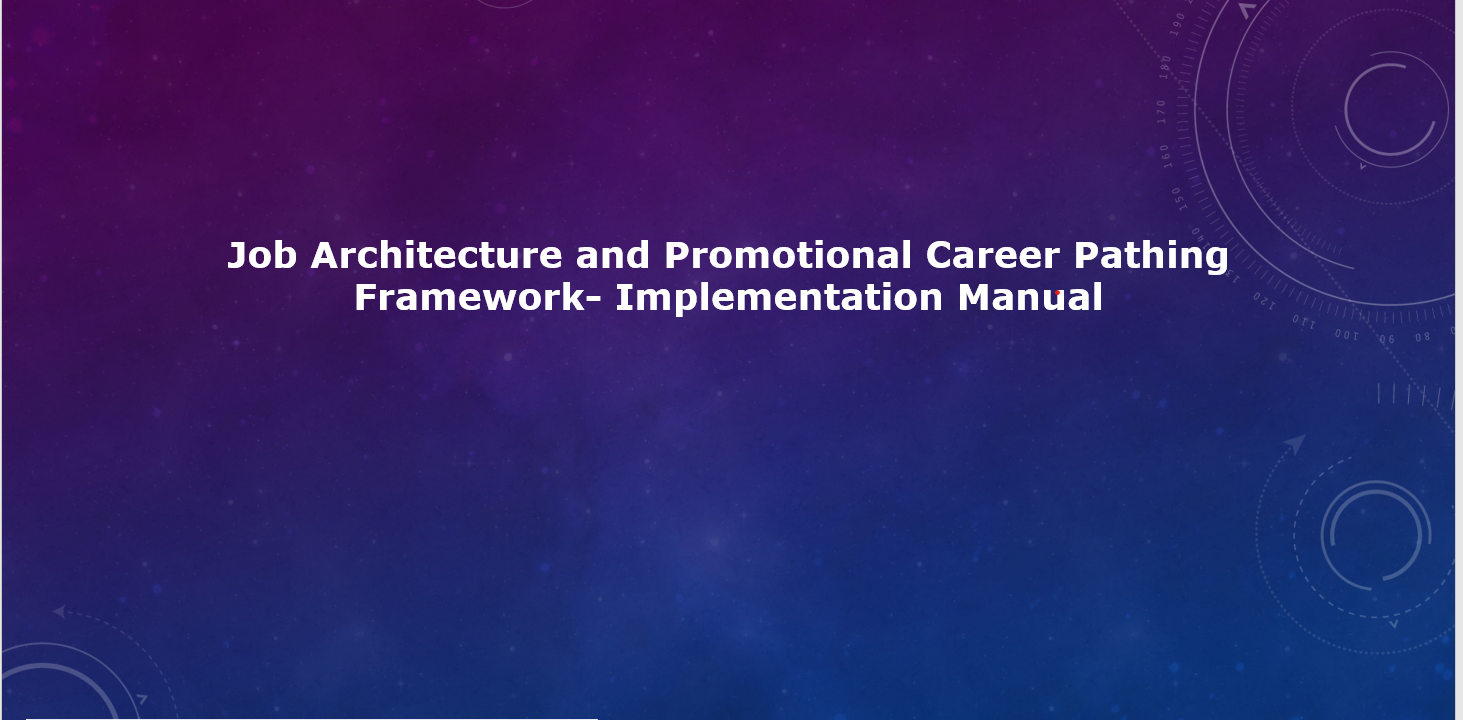 Job Architecture and Promotional Career Pathing Framework- Implementation Manual